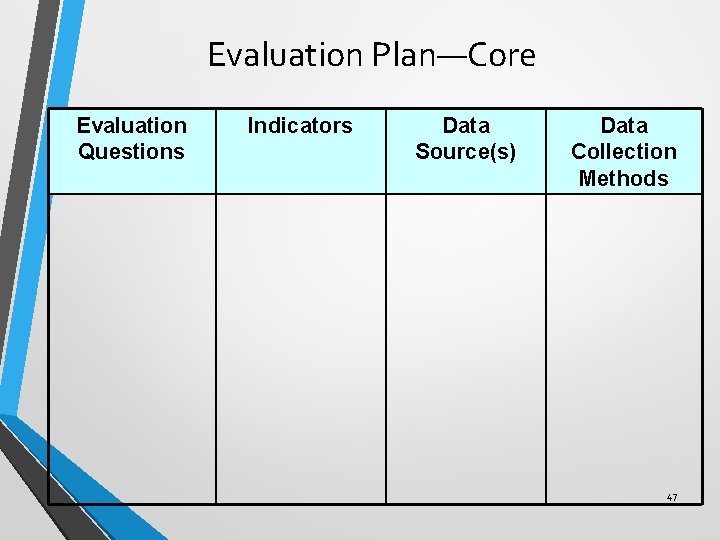 Evaluation Plan—Core

| Evaluation Questions | Indicators | Data Source(s) | Data Collection Methods |
|---|---|---|---|
| | | | |

47